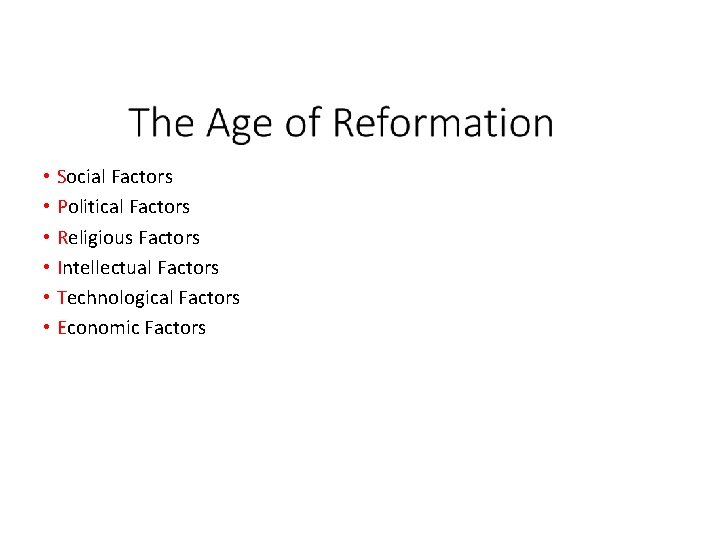 The Age of Reformation

• Social Factors
• Political Factors
• Religious Factors
• Intellectual Factors
• Technological Factors
• Economic Factors